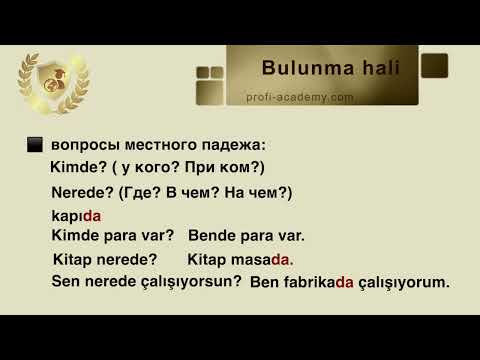 Bulunma hali

profi-academy.com

вопросы местного падежа:

Kimde? ( у кого? При ком?)

Nerede? (Где? В чем? На чем?)

kapıda

Kimde para var? Bende para var.

Kitap nerede? Kitap masada.

Sen nerede çalışıyorsun? Ben fabrikada çalışıyorum.